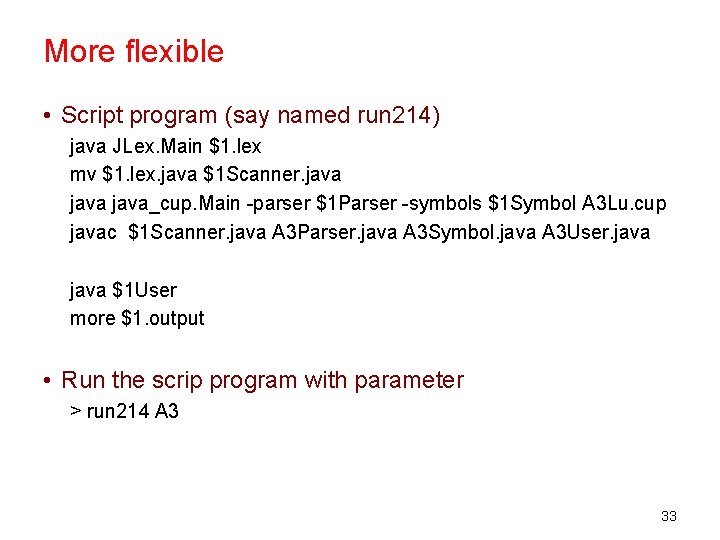 More flexible

• Script program (say named run214)

java JLex.Main \$1.lex
mv \$1.lex.java \$1Scanner.java
java java_cup.Main -parser \$1Parser -symbols \$1Symbol A3Lu.cup
javac \$1Scanner.java A3Parser.java A3Symbol.java A3User.java

java \$1User
more \$1.output

• Run the scrip program with parameter

> run214 A3

33